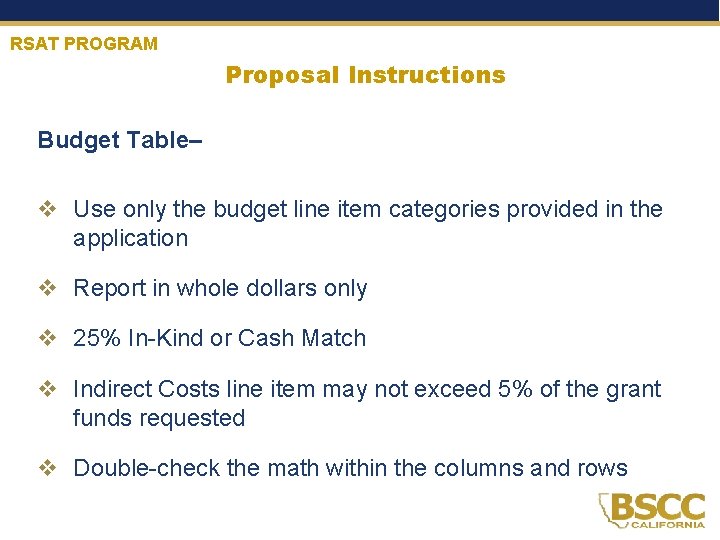 RSAT PROGRAM

Proposal Instructions

Budget Table–

❖ Use only the budget line item categories provided in the application

❖ Report in whole dollars only

❖ 25% In-Kind or Cash Match

❖ Indirect Costs line item may not exceed 5% of the grant funds requested

❖ Double-check the math within the columns and rows

BSCC CALIFORNIA